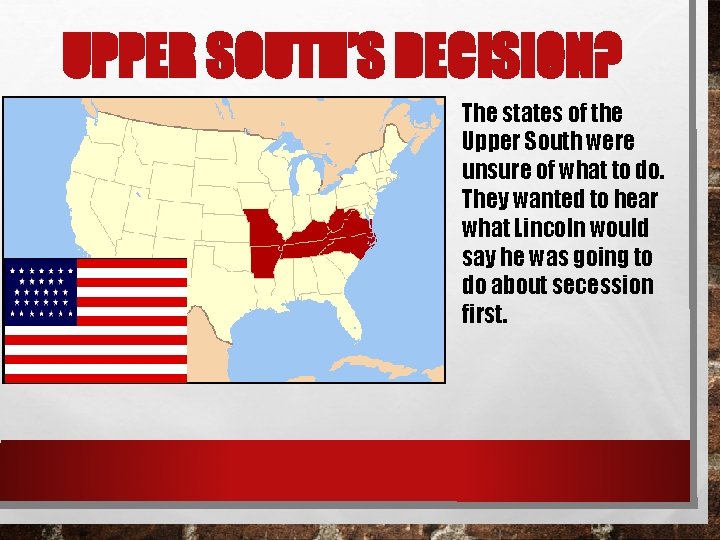 UPPER SOUTH'S DECISION?

The states of the Upper South were unsure of what to do. They wanted to hear what Lincoln would say he was going to do about secession first.